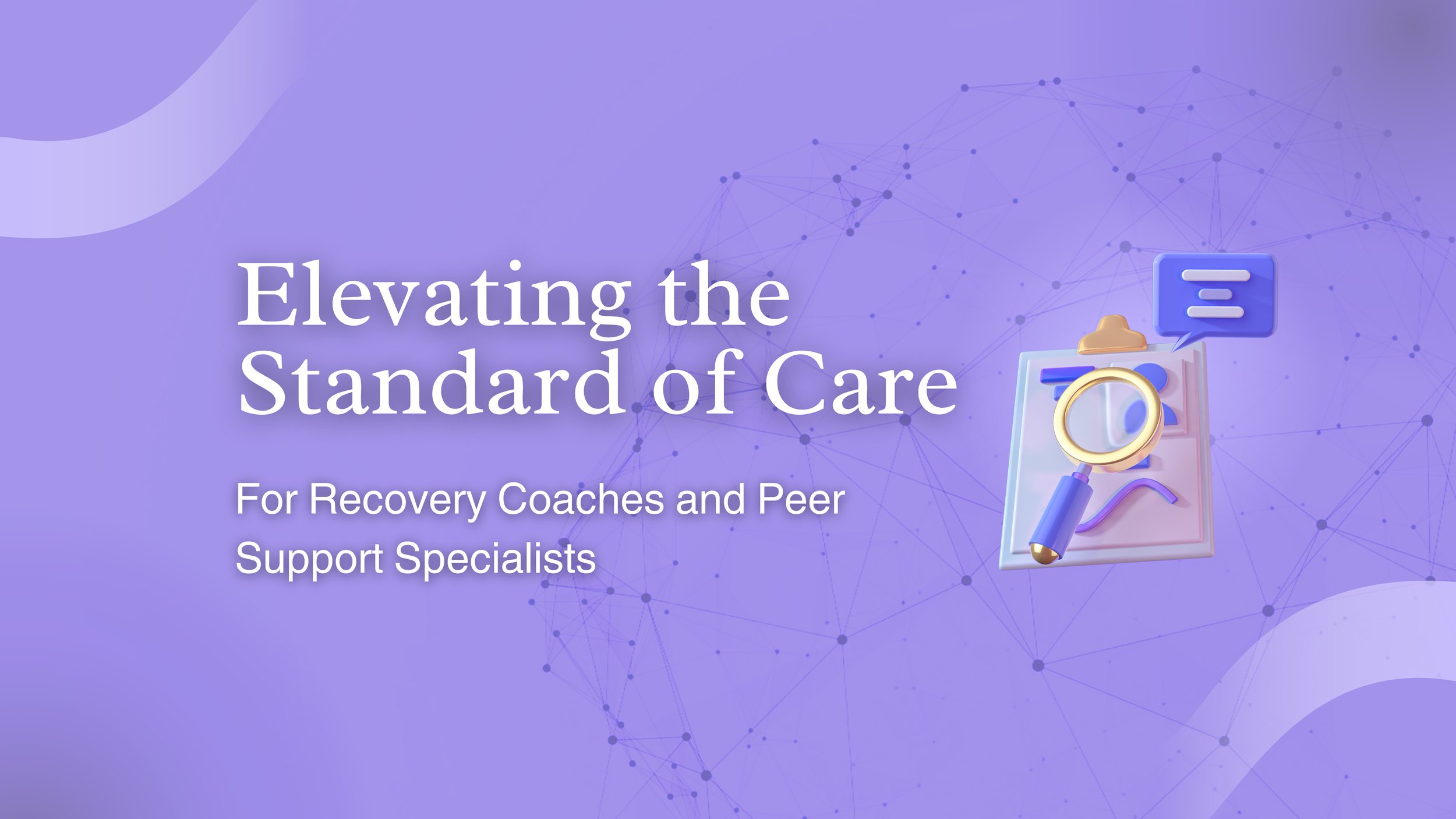 Elevating the Standard of Care

For Recovery Coaches and Peer Support Specialists